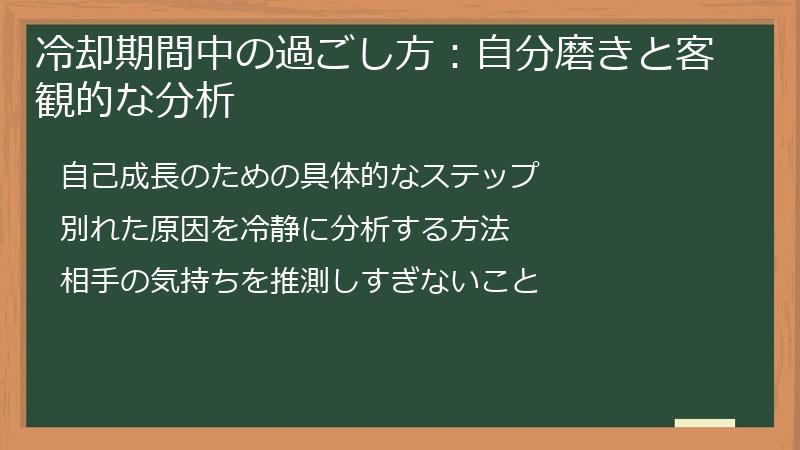 冷却期間中の過ごし方：自分磨きと客観的な分析

自己成長のための具体的なステップ

別れた原因を冷静に分析する方法

相手の気持ちを推測しすぎないこと